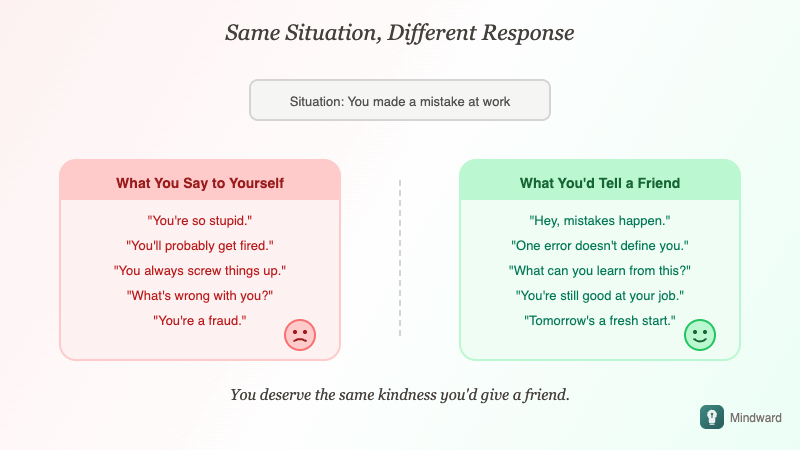 Same Situation, Different Response

Situation: You made a mistake at work

What You Say to Yourself

"You're so stupid."

"You'll probably get fired."

"You always screw things up."

"What's wrong with you?"

"You're a fraud."

What You'd Tell a Friend

"Hey, mistakes happen."

"One error doesn't define you."

"What can you learn from this?"

"You're still good at your job."

"Tomorrow's a fresh start."

You deserve the same kindness you'd give a friend.

Mindward